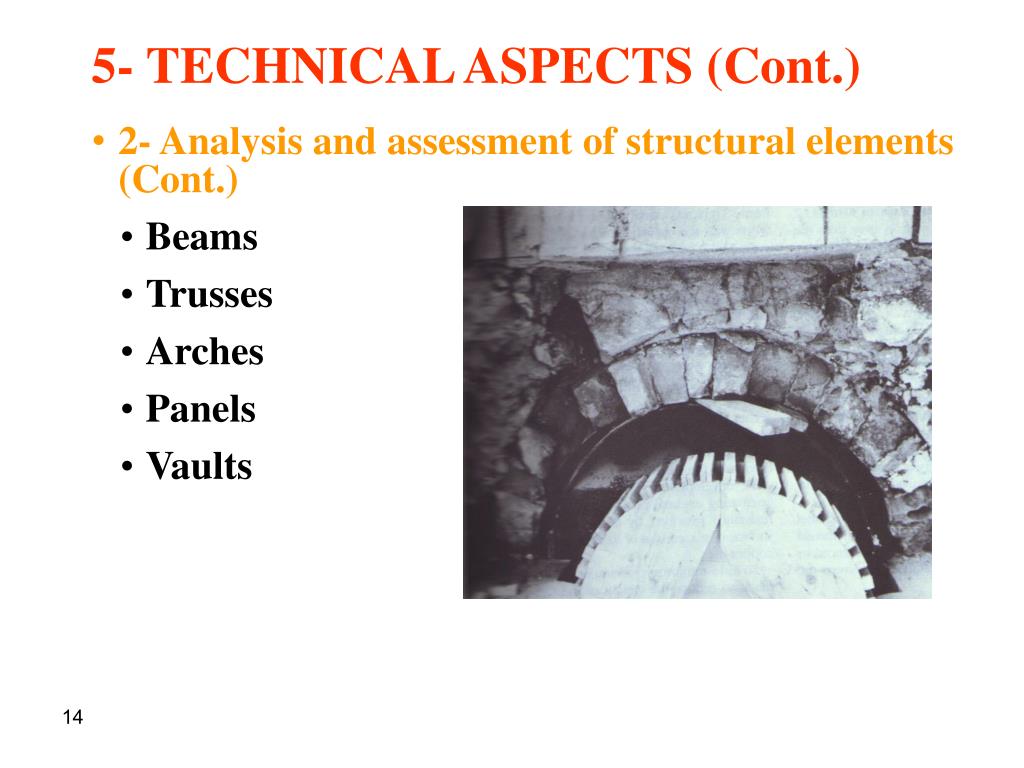 5- TECHNICAL ASPECTS (Cont.)

• 2- Analysis and assessment of structural elements (Cont.)

• Beams
• Trusses
• Arches
• Panels
• Vaults

14